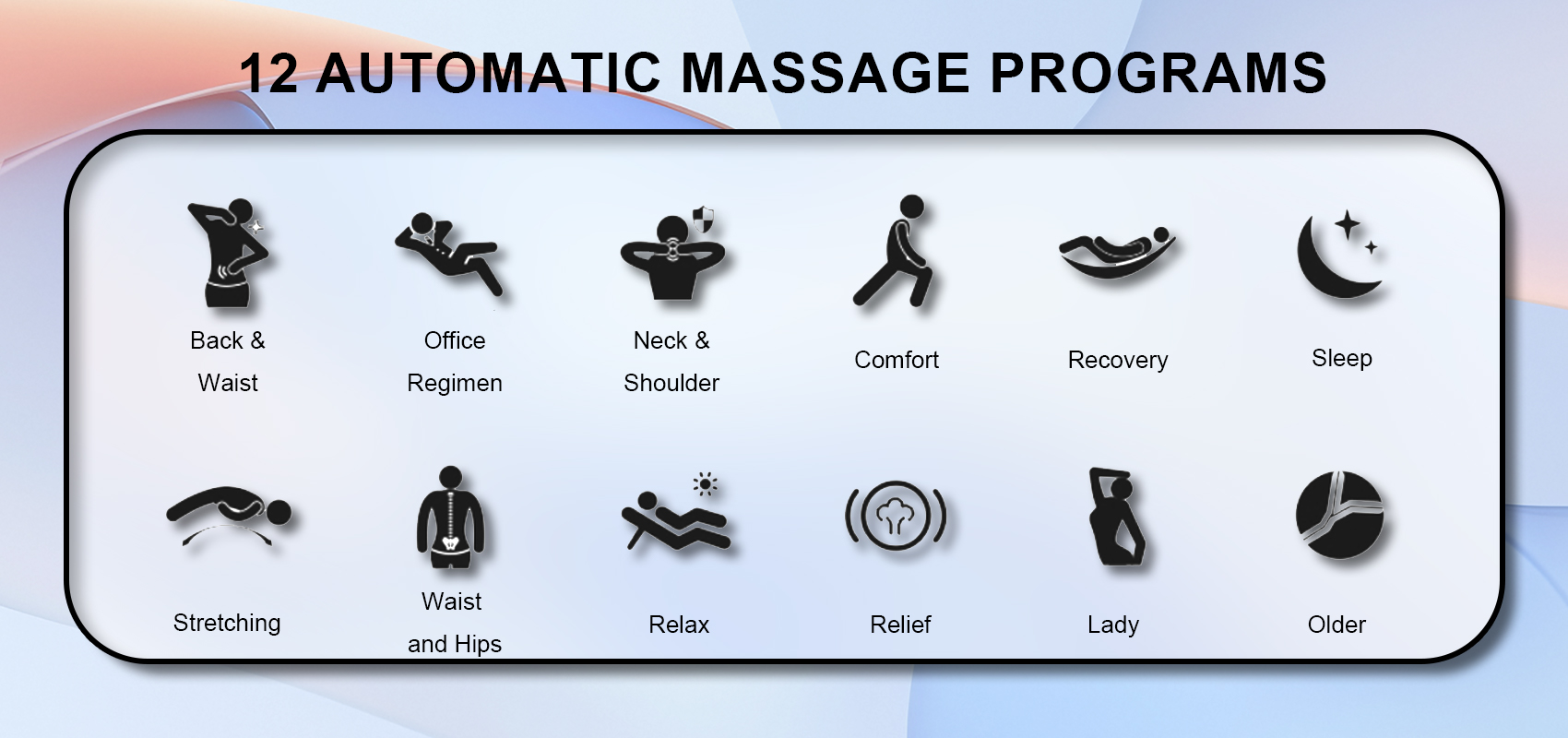 12 AUTOMATIC MASSAGE PROGRAMS

Back & Waist

Office Regimen

Neck & Shoulder

Comfort

Recovery

Sleep

Stretching

Waist and Hips

Relax

Relief

Lady

Older